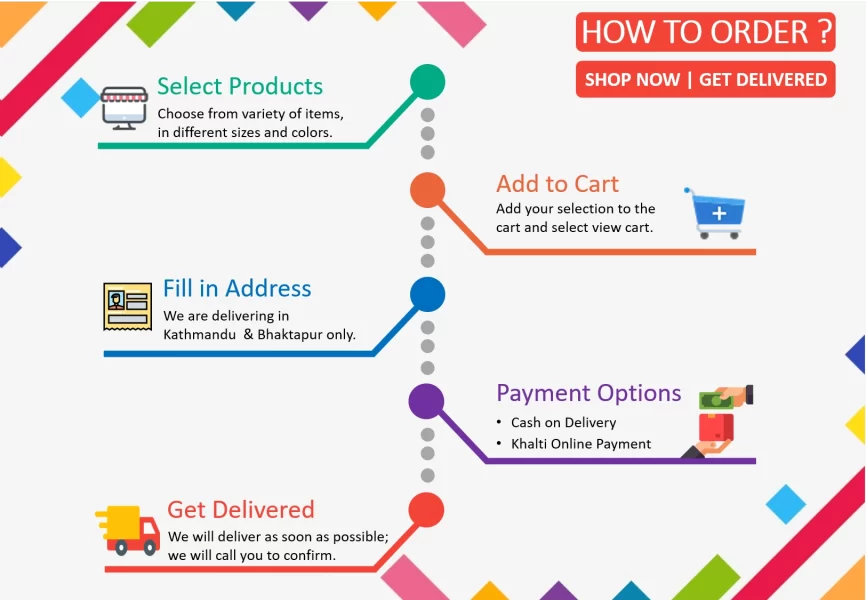 HOW TO ORDER ?

SHOP NOW | GET DELIVERED

Select Products
Choose from variety of items, in different sizes and colors.

Add to Cart
Add your selection to the cart and select view cart.

Fill in Address
We are delivering in Kathmandu & Bhaktapur only.

Payment Options
• Cash on Delivery
• Khalti Online Payment

Get Delivered
We will deliver as soon as possible; we will call you to confirm.